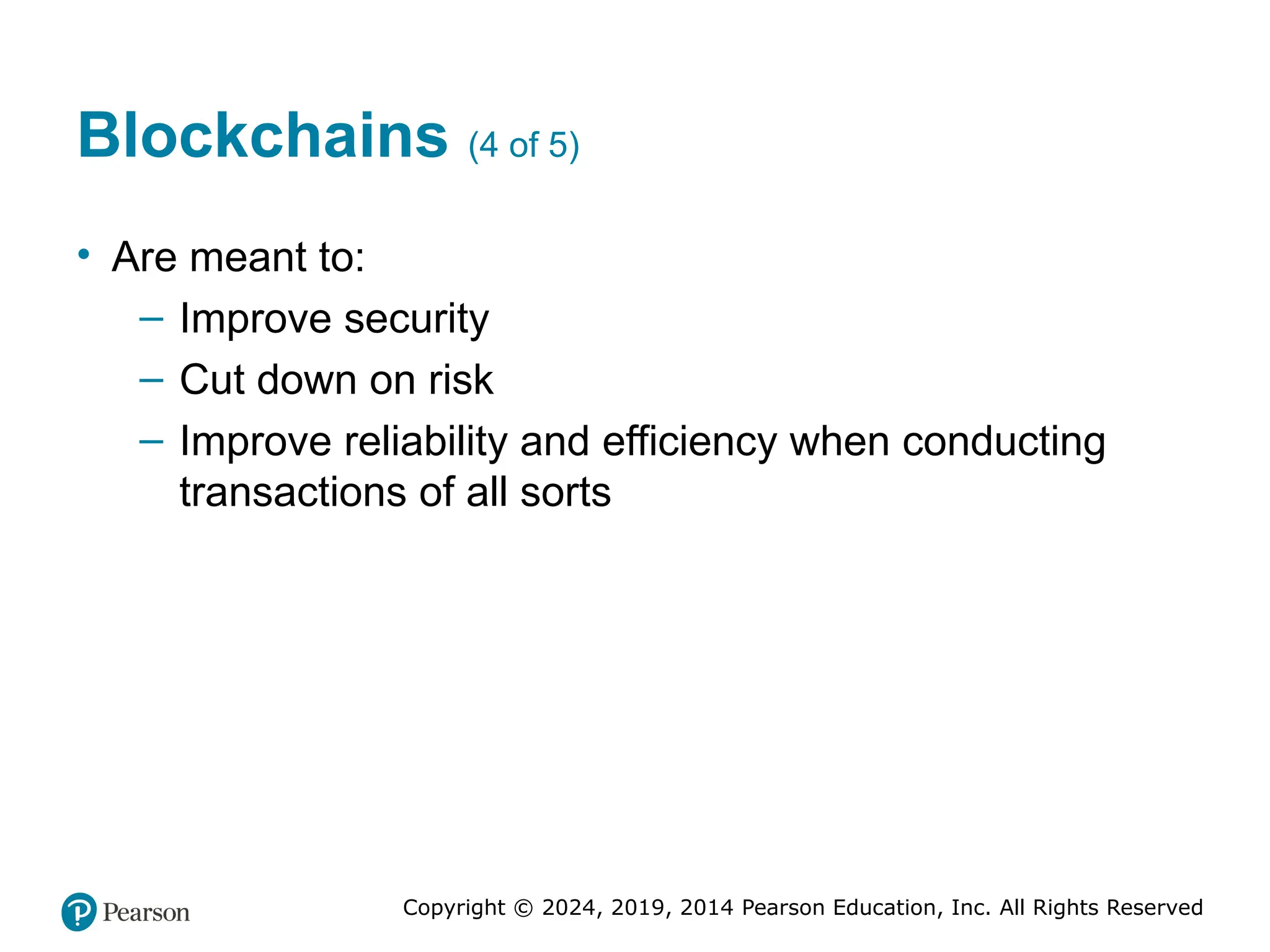 Blockchains (4 of 5)

• Are meant to:

– Improve security

– Cut down on risk

– Improve reliability and efficiency when conducting transactions of all sorts

Pearson

Copyright © 2024, 2019, 2014 Pearson Education, Inc. All Rights Reserved